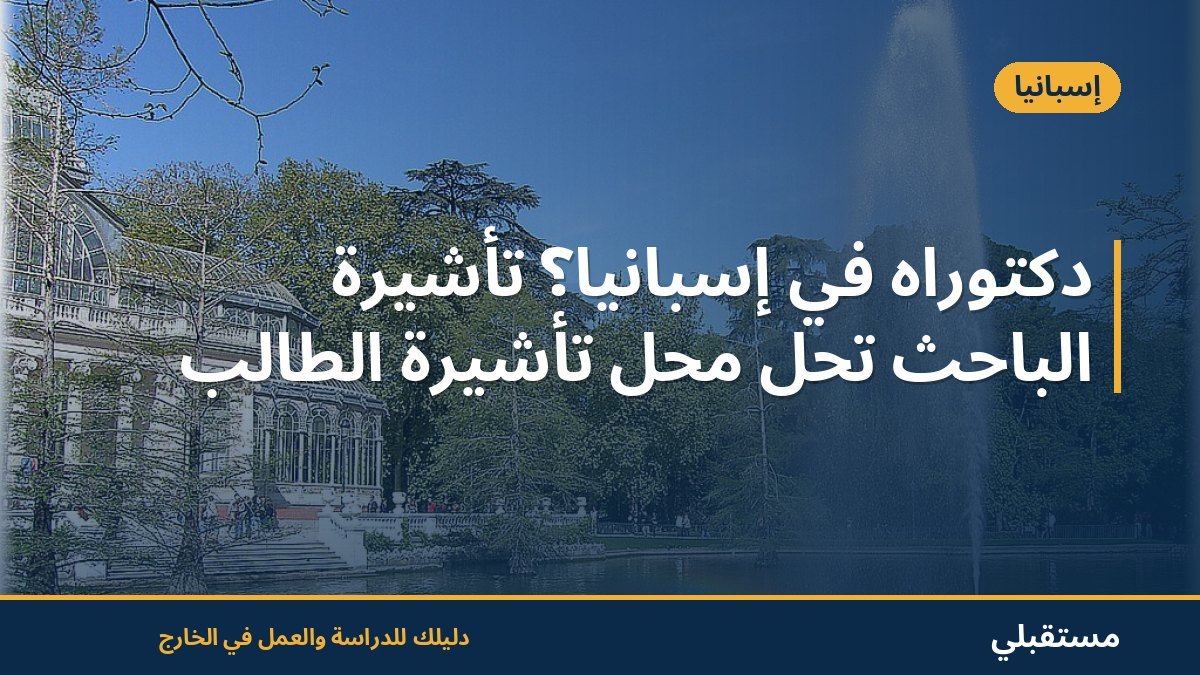 إسبانيا

دكتوراه في إسبانيا؟ تأشيرة الباحث تحل محل تأشيرة الطالب

مستقبلي

دليلك للدراسة والعمل في الخارج